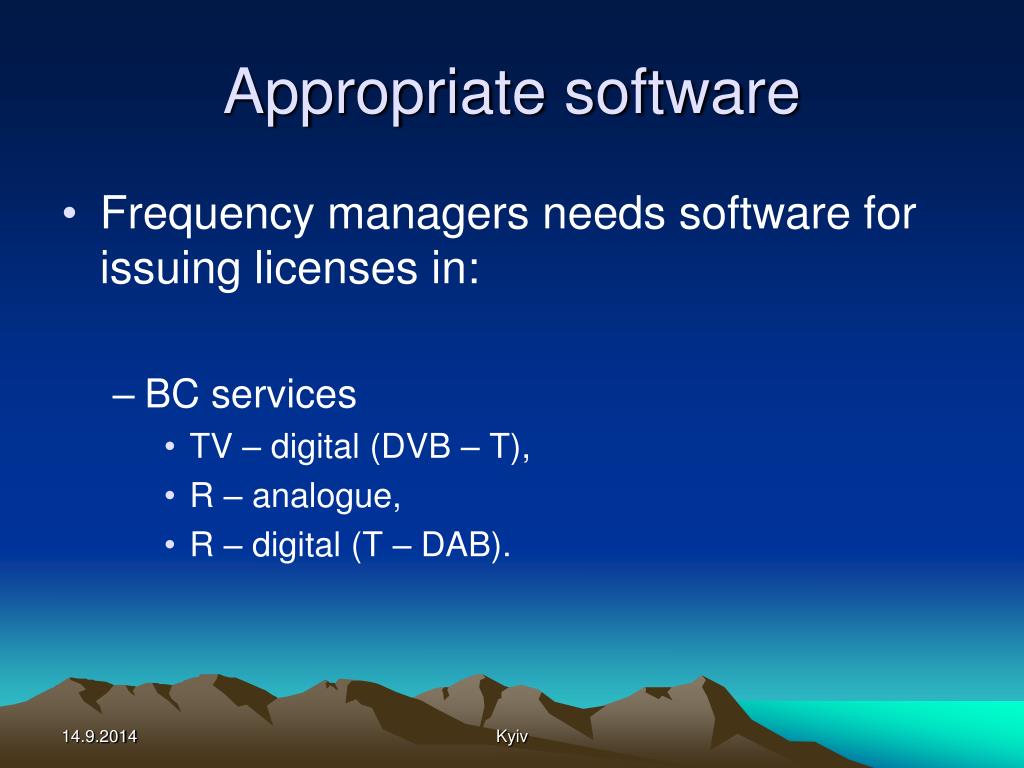 Appropriate software

• Frequency managers needs software for issuing licenses in:

– BC services
• TV – digital (DVB – T),
• R – analogue,
• R – digital (T – DAB).

14.9.2014

Kyiv